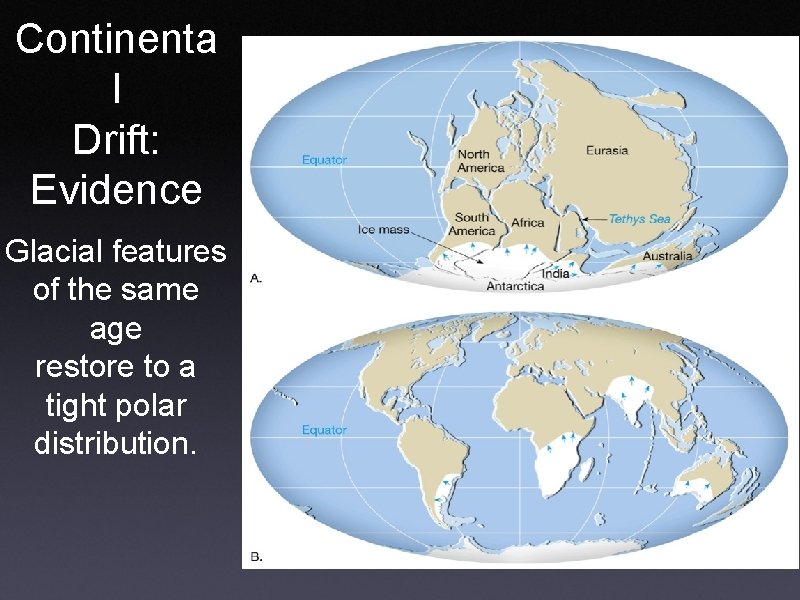 Continenta
l
Drift:
Evidence

Glacial features of the same age restore to a tight polar distribution.

Equator
North America
Eurasia
South America
Africa
Tethys Sea
Ice mass
Australia
India
Antarctica
A.

Equator
B.